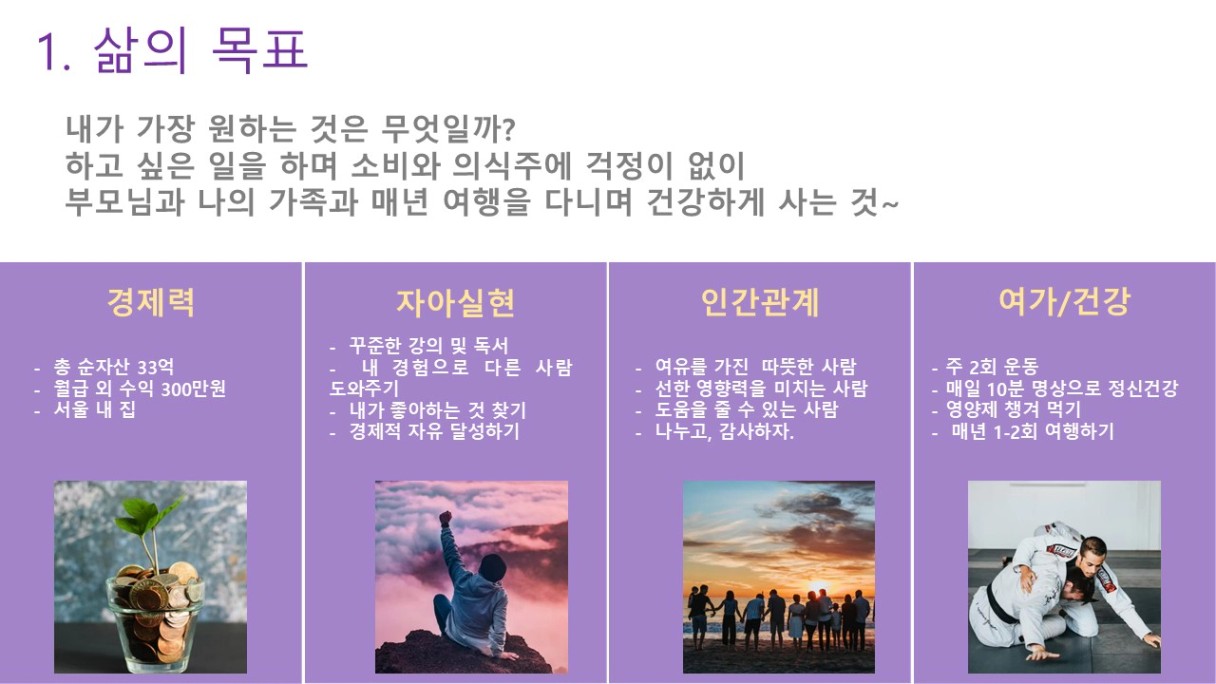 1. 삶의 목표

내가 가장 원하는 것은 무엇일까?
하고 싶은 일을 하며 소비와 의식주에 걱정이 없이
부모님과 나의 가족과 매년 여행을 다니며 건강하게 사는 것~

경제력

- 총 순자산 33억
- 월급 외 수익 300만원
- 서울 내 집

자아실현

- 꾸준한 강의 및 독서
- 내 경험으로 다른 사람 도와주기
- 내가 좋아하는 것 찾기
- 경제적 자유 달성하기

인간관계

- 여유를 가진 따뜻한 사람
- 선한 영향력을 미치는 사람
- 도움을 줄 수 있는 사람
- 나누고, 감사하자.

여가/건강

- 주 2회 운동
- 매일 10분 명상으로 정신건강
- 영양제 챙겨 먹기
- 매년 1-2회 여행하기